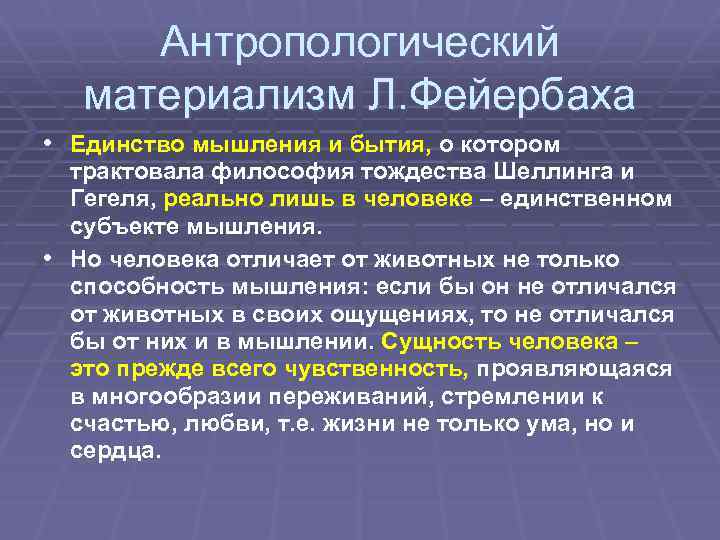 Антропологический материализм Л.Фейербаха

• Единство мышления и бытия, о котором трактовала философия тождества Шеллинга и Гегеля, реально лишь в человеке – единственном субъекте мышления.

• Но человека отличает от животных не только способность мышления: если бы он не отличался от животных в своих ощущениях, то не отличался бы от них и в мышлении. Сущность человека – это прежде всего чувственность, проявляющаяся в многообразии переживаний, стремлении к счастью, любви, т.е. жизни не только ума, но и сердца.